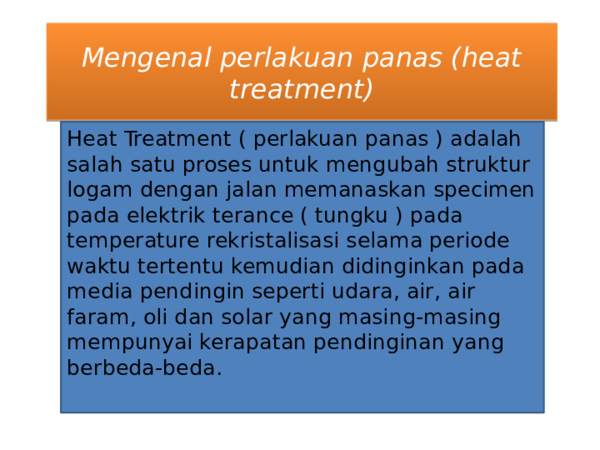 Mengenal perlakuan panas (heat treatment)

Heat Treatment ( perlakuan panas ) adalah salah satu proses untuk mengubah struktur logam dengan jalan memanaskan specimen pada elektrik terance ( tungku ) pada temperature rekristalisasi selama periode waktu tertentu kemudian didinginkan pada media pendingin seperti udara, air, air faram, oli dan solar yang masing-masing mempunyai kerapatan pendinginan yang berbeda-beda.